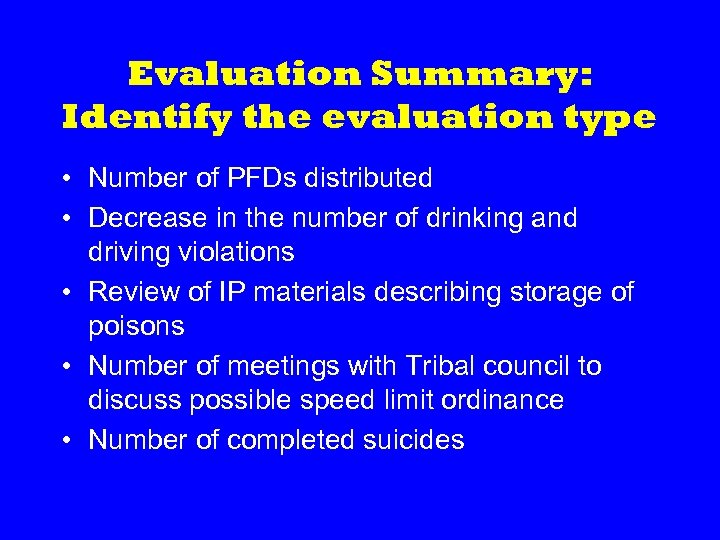 Evaluation Summary: Identify the evaluation type

• Number of PFDs distributed
• Decrease in the number of drinking and driving violations
• Review of IP materials describing storage of poisons
• Number of meetings with Tribal council to discuss possible speed limit ordinance
• Number of completed suicides